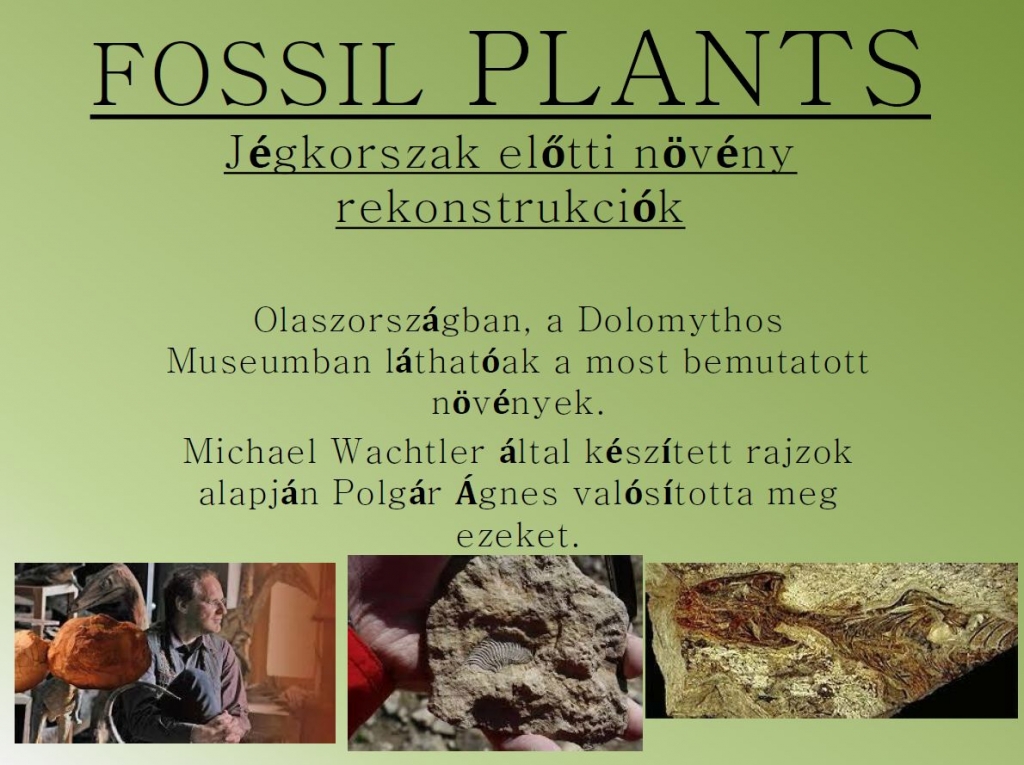 FOSSIL PLANTS

Jégkorszak előtti növény rekonstrukciók

Olaszországban, a Dolomythos Museumban láthatóak a most bemutatott növények.

Michael Wachtler által készített rajzok alapján Polgár Ágnes valósította meg ezeket.